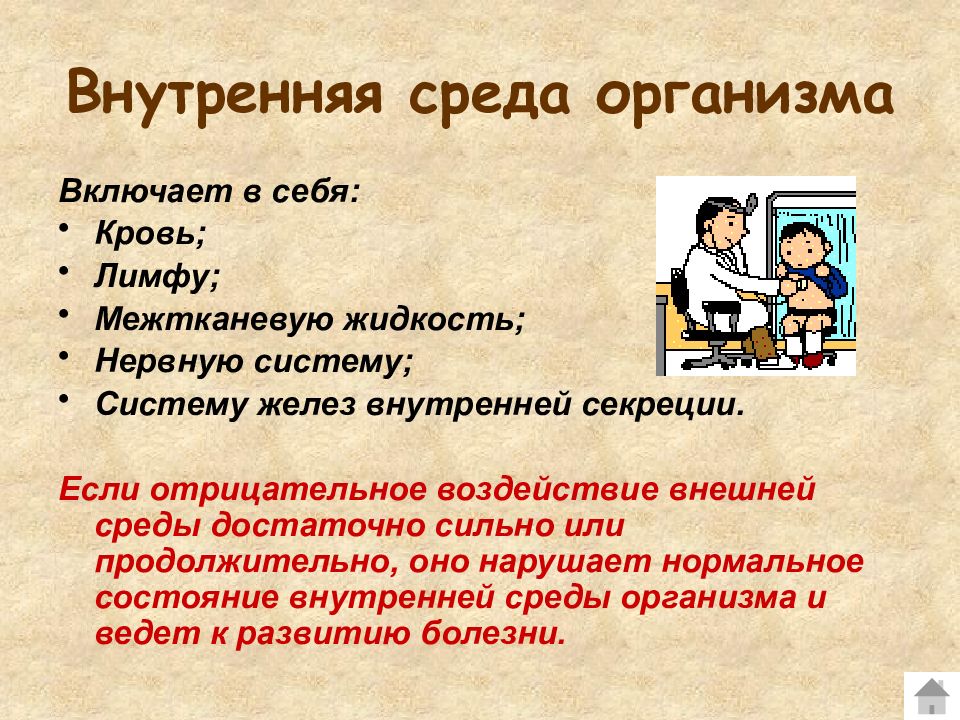 Внутренняя среда организма

Включает в себя:
• Кровь;
• Лимфу;
• Межтканевую жидкость;
• Нервную систему;
• Систему желез внутренней секреции.

Если отрицательное воздействие внешней среды достаточно сильно или продолжительно, оно нарушает нормальное состояние внутренней среды организма и ведет к развитию болезни.